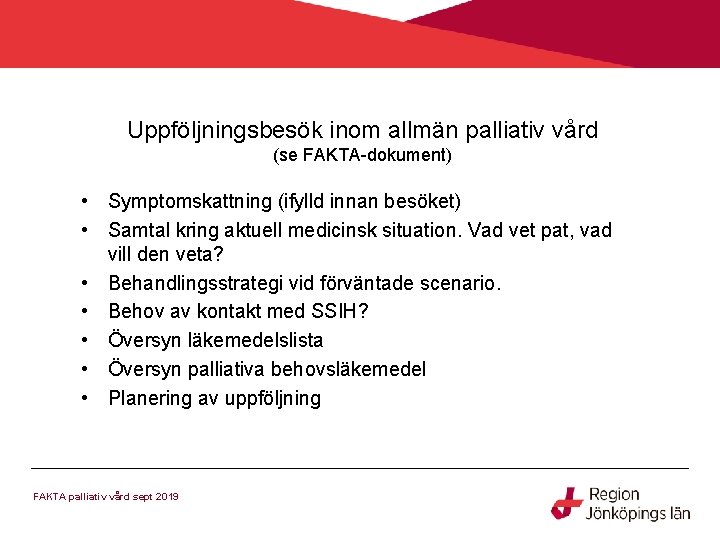 Uppföljningsbesök inom allmän palliativ vård
(se FAKTA-dokument)

• Symptomskattning (ifylld innan besöket)
• Samtal kring aktuell medicinsk situation. Vad vet pat, vad vill den veta?
• Behandlingsstrategi vid förväntade scenario.
• Behov av kontakt med SSIH?
• Översyn läkemedelslista
• Översyn palliativa behovsläkemedel
• Planering av uppföljning

FAKTA palliativ vård sept 2019

Region Jönköpings län